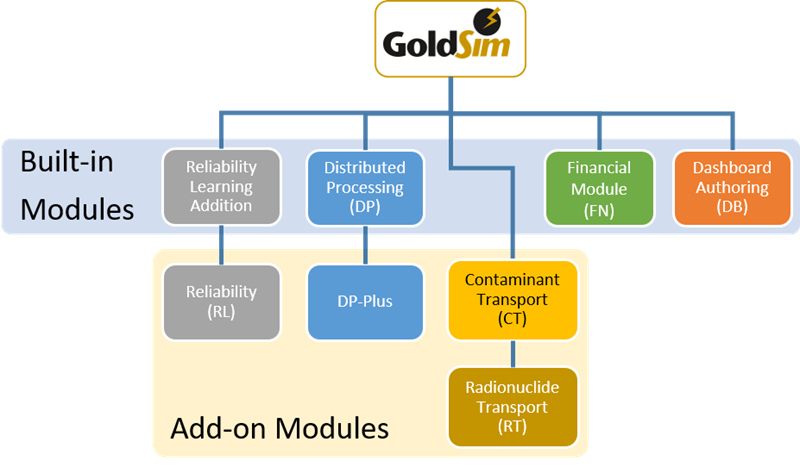 GoldSim

Built-in Modules

Reliability Learning Addition

Distributed Processing (DP)

Financial Module (FN)

Dashboard Authoring (DB)

Reliability (RL)

DP-Plus

Contaminant Transport (CT)

Radionuclide Transport (RT)

Add-on Modules